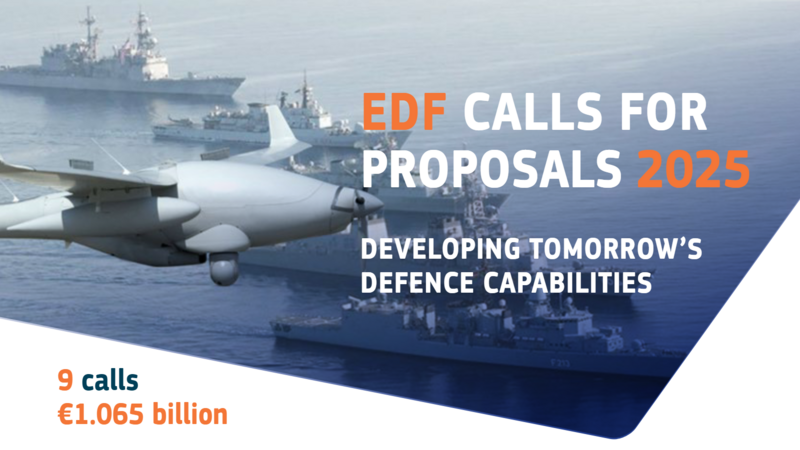 EDF CALLS FOR PROPOSALS 2025

DEVELOPING TOMORROW'S DEFENCE CAPABILITIES

9 calls
€1.065 billion